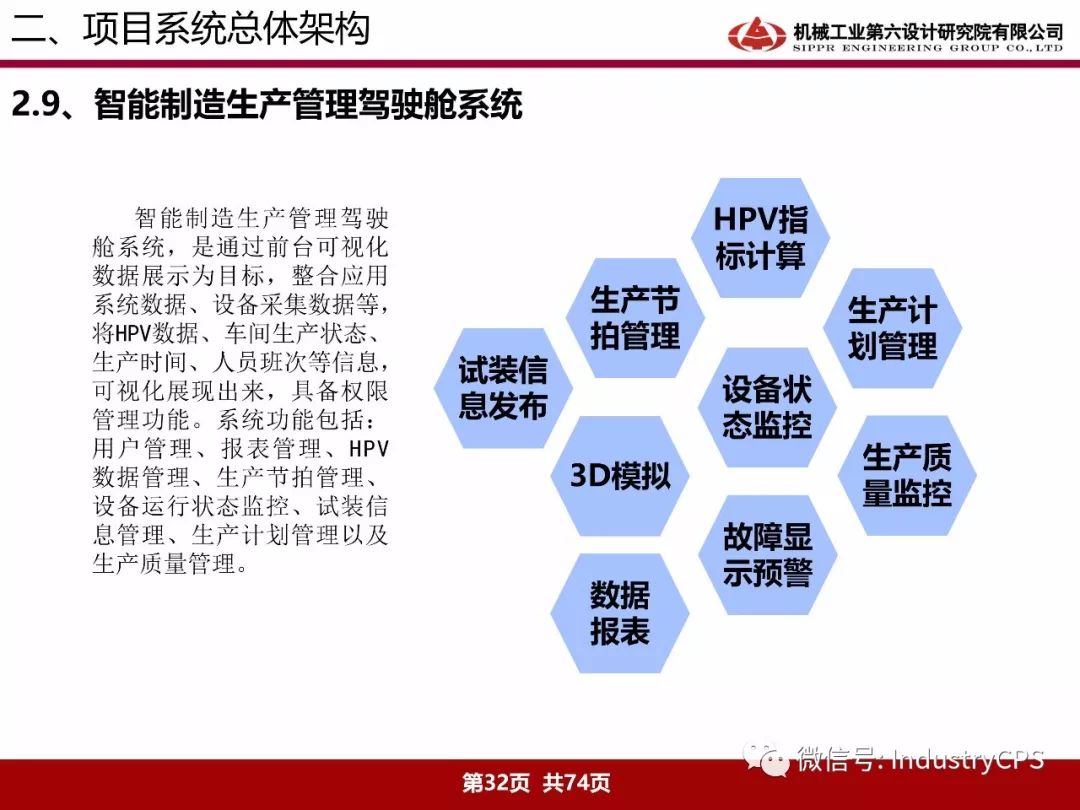 二、项目系统总体架构

机械工业第六设计研究院有限公司
SIPPR ENGINEERING GROUP CO.,LTD

2.9、智能制造生产管理驾驶舱系统

智能制造生产管理驾驶舱系统，是通过前台可视化数据展示为目标，整合应用系统数据、设备采集数据等，将HPV数据、车间生产状态、生产时间、人员班次等信息，可视化展现出来，具备权限管理功能。系统功能包括：用户管理、报表管理、HPV数据管理、生产节拍管理、设备运行状态监控、试装信息管理、生产计划管理以及生产质量管理。

HPV指标计算

生产节拍管理

生产计划管理

试装信息发布

设备状态监控

3D模拟

生产质量监控

故障显示预警

数据报表

微信号: IndustryCPS

第32页 共74页